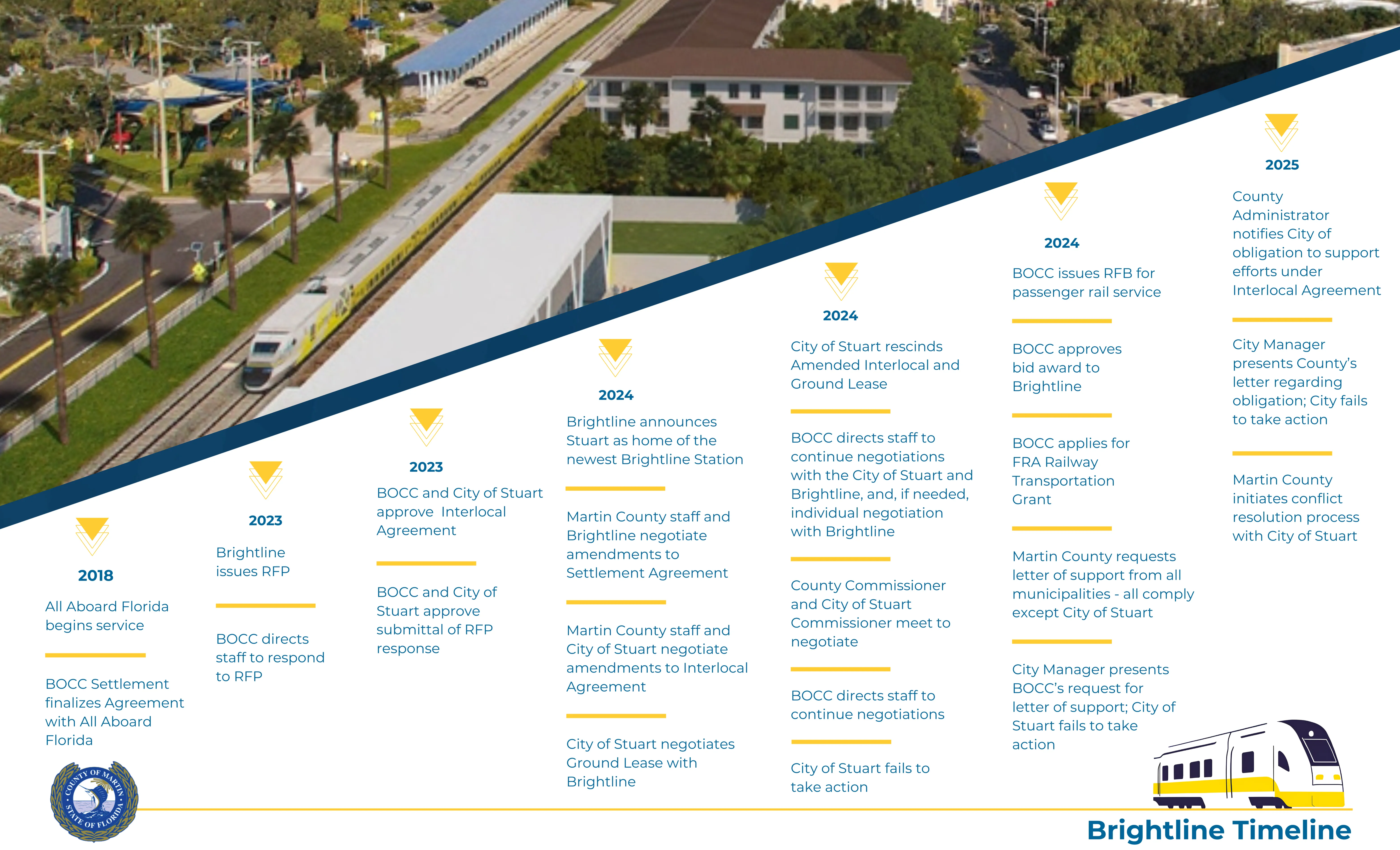 2018

All Aboard Florida begins service

BOCC Settlement finalizes Agreement with All Aboard Florida

2023

Brightline issues RFP

BOCC directs staff to respond to RFP

2023

BOCC and City of Stuart approve Interlocal Agreement

BOCC and City of Stuart approve submittal of RFP response

2024

Brightline announces Stuart as home of the newest Brightline Station

Martin County staff and Brightline negotiate amendments to Settlement Agreement

Martin County staff and City of Stuart negotiate amendments to Interlocal Agreement

City of Stuart negotiates Ground Lease with Brightline

2024

City of Stuart rescinds Amended Interlocal and Ground Lease

BOCC directs staff to continue negotiations with the City of Stuart and Brightline, and, if needed, individual negotiation with Brightline

County Commissioner and City of Stuart Commissioner meet to negotiate

BOCC directs staff to continue negotiations

City of Stuart fails to take action

2024

BOCC issues RFB for passenger rail service

BOCC approves bid award to Brightline

BOCC applies for FRA Railway Transportation Grant

Martin County requests letter of support from all municipalities - all comply except City of Stuart

City Manager presents BOCC's request for letter of support; City of Stuart fails to take action

2025

County Administrator notifies City of obligation to support efforts under Interlocal Agreement

City Manager presents County's letter regarding obligation; City fails to take action

Martin County initiates conflict resolution process with City of Stuart

COUNTY OF MARTIN STATE OF FLORIDA

Brightline Timeline